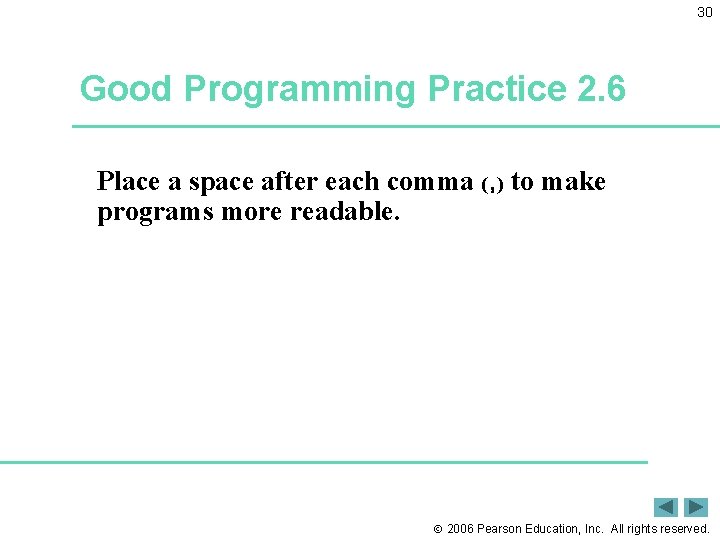 30

Good Programming Practice 2.6

Place a space after each comma (,) to make programs more readable.

© 2006 Pearson Education, Inc. All rights reserved.